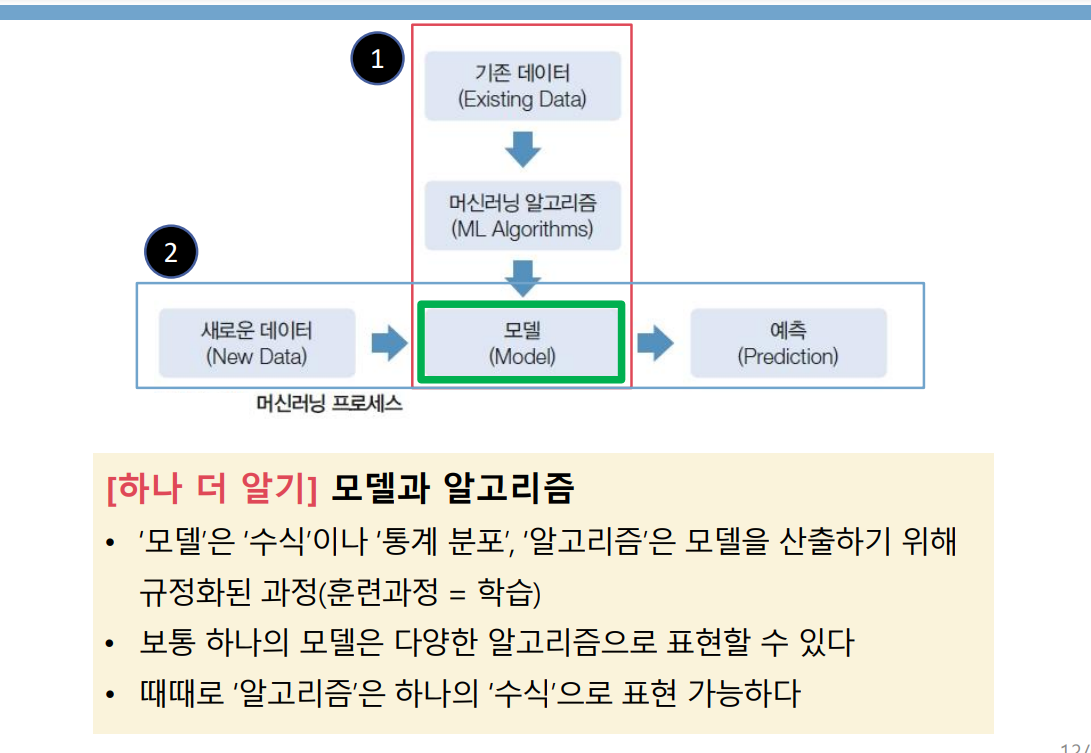 1

기존 데이터
(Existing Data)

머신러닝 알고리즘
(ML Algorithms)

2

새로운 데이터
(New Data)

모델
(Model)

예측
(Prediction)

머신러닝 프로세스

[하나 더 알기] 모델과 알고리즘

• '모델'은 '수식'이나 '통계 분포', '알고리즘'은 모델을 산출하기 위해 규정화된 과정(훈련과정 = 학습)

• 보통 하나의 모델은 다양한 알고리즘으로 표현할 수 있다

• 때때로 '알고리즘'은 하나의 '수식'으로 표현 가능하다

12/